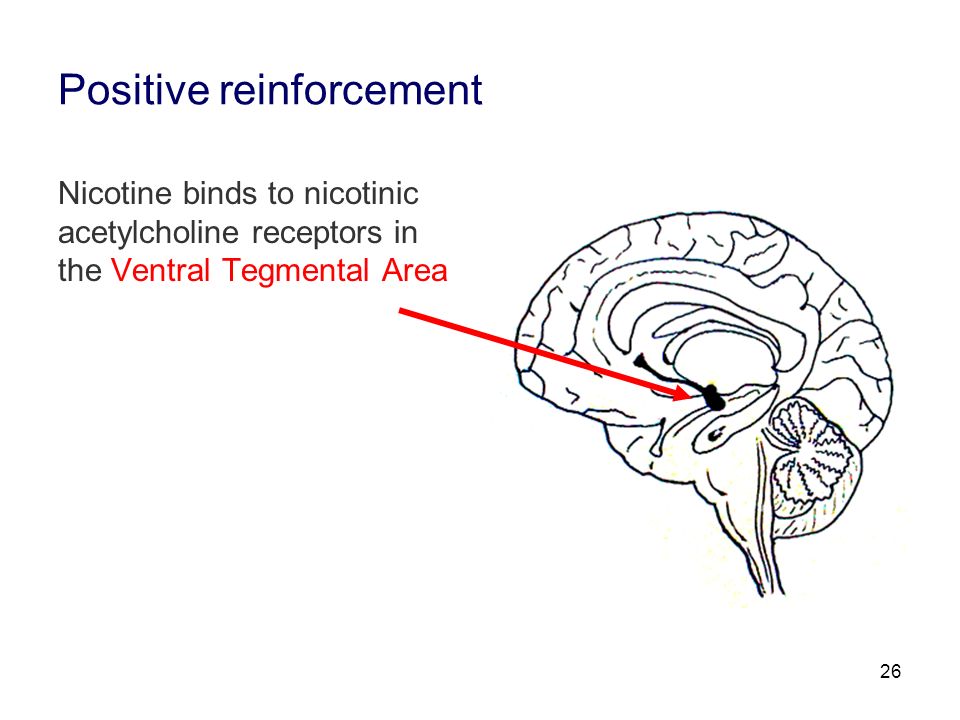 Positive reinforcement

Nicotine binds to nicotinic acetylcholine receptors in the Ventral Tegmental Area

26